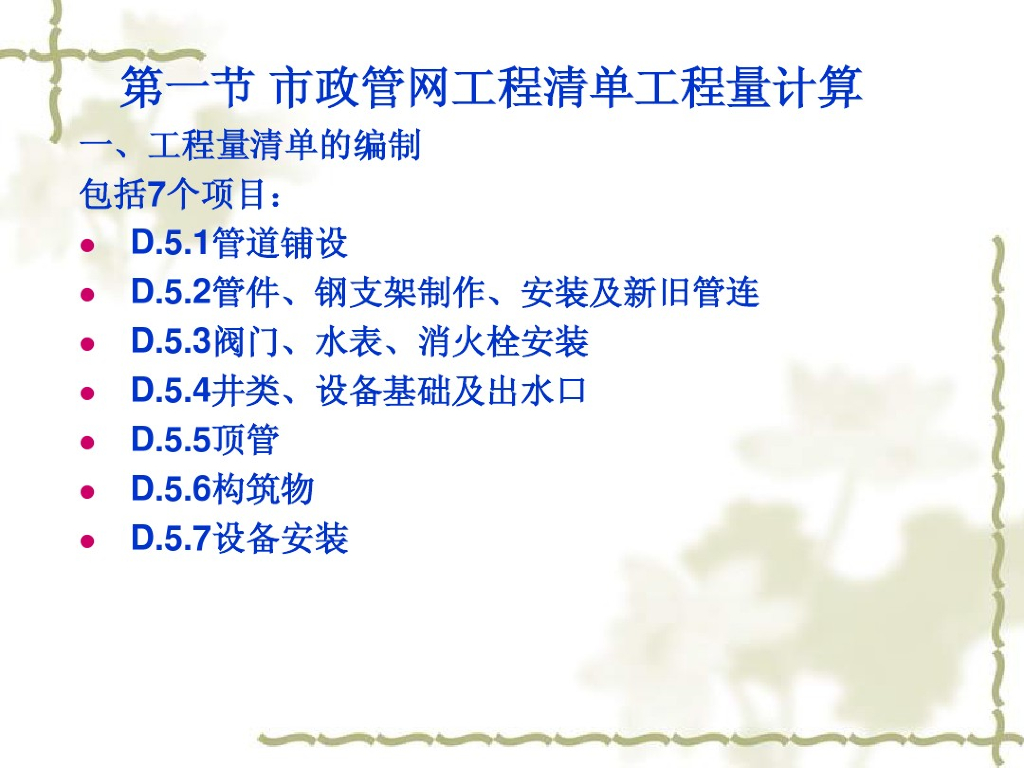 第一节 市政管网工程清单工程量计算

一、工程量清单的编制

包括7个项目：

- D.5.1管道铺设
- D.5.2管件、钢支架制作、安装及新旧管连
- D.5.3阀门、水表、消火栓安装
- D.5.4井类、设备基础及出水口
- D.5.5顶管
- D.5.6构筑物
- D.5.7设备安装